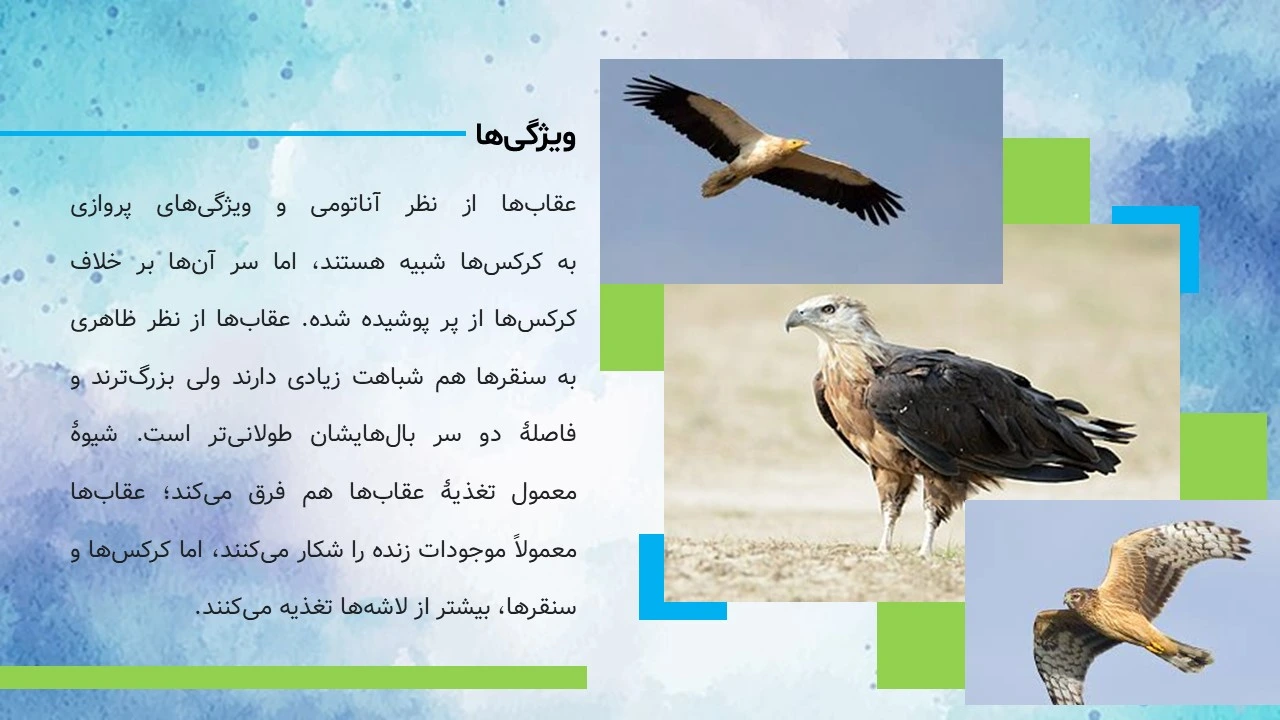 ویژگی‌ها

عقاب‌ها از نظر آناتومی و ویژگی‌های پروازی به کرکس‌ها شبیه هستند، اما سر آن‌ها بر خلاف کرکس‌ها از پر پوشیده شده. عقاب‌ها از نظر ظاهری به سنقرها هم شباهت زیادی دارند ولی بزرگ‌ترند و فاصلهٔ دو سر بال‌هایشان طولانی‌تر است. شیوهٔ معمول تغذیهٔ عقاب‌ها هم فرق می‌کند؛ عقاب‌ها معمولاً موجودات زنده را شکار می‌کنند، اما کرکس‌ها و سنقرها، بیشتر از لاشه‌ها تغذیه می‌کنند.